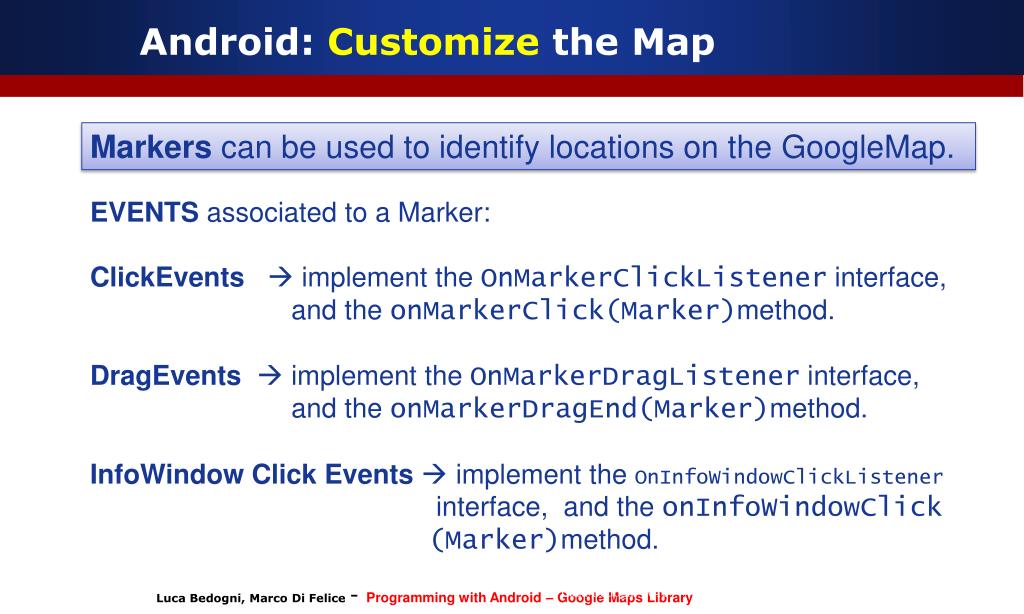 Android: Customize the Map

Markers can be used to identify locations on the GoogleMap.

EVENTS associated to a Marker:

ClickEvents → implement the OnMarkerClickListener interface, and the onMarkerClick(Marker)method.

DragEvents → implement the OnMarkerDragListener interface, and the onMarkerDragEnd(Marker)method.

InfoWindow Click Events → implement the OnInfoWindowClickListener interface, and the onInfoWindowClick (Marker)method.

Luca Bedogni, Marco Di Felice - Programming with Android – Google Maps Library